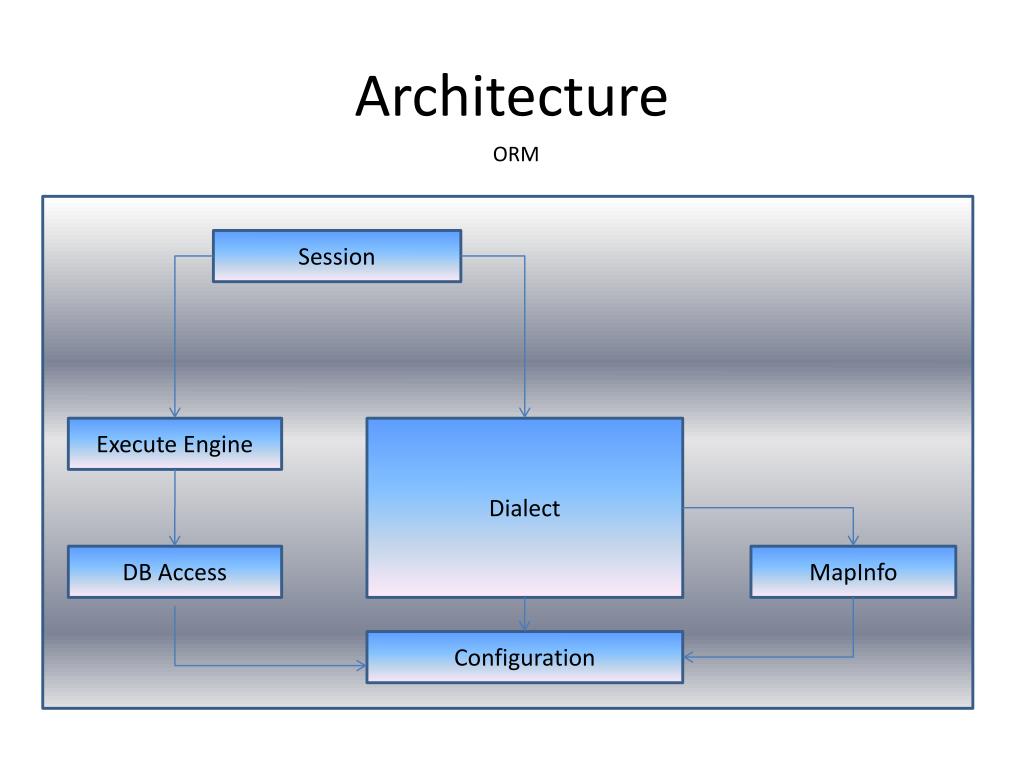 Architecture

ORM

Session

Execute Engine

Dialect

DB Access

MapInfo

Configuration